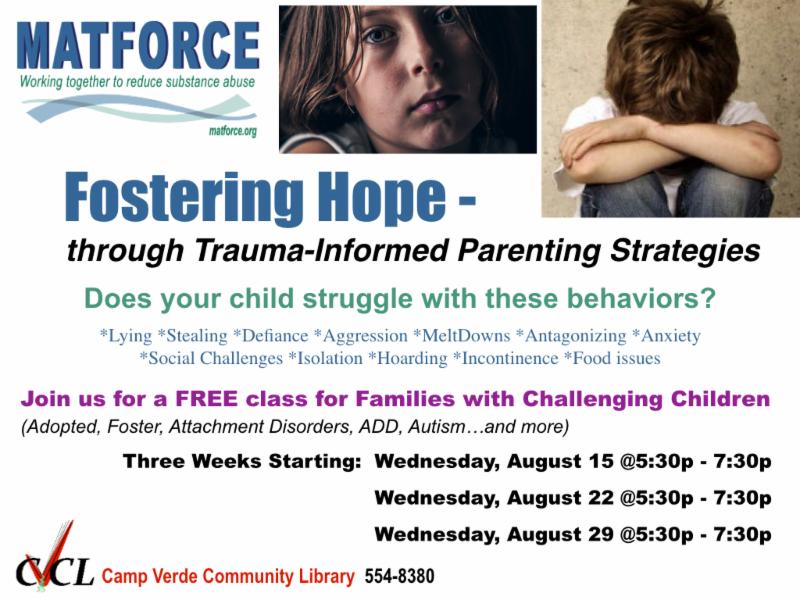 MATFORCE
Working together to reduce substance abuse
matforce.org

Fostering Hope -
through Trauma-Informed Parenting Strategies

Does your child struggle with these behaviors?

*Lying *Stealing *Defiance *Aggression *MeltDowns *Antagonizing *Anxiety *Social Challenges *Isolation *Hoarding *Incontinence *Food issues

Join us for a FREE class for Families with Challenging Children
(Adopted, Foster, Attachment Disorders, ADD, Autism…and more)

Three Weeks Starting: Wednesday, August 15 @5:30p - 7:30p
Wednesday, August 22 @5:30p - 7:30p
Wednesday, August 29 @5:30p - 7:30p

CVCL Camp Verde Community Library 554-8380